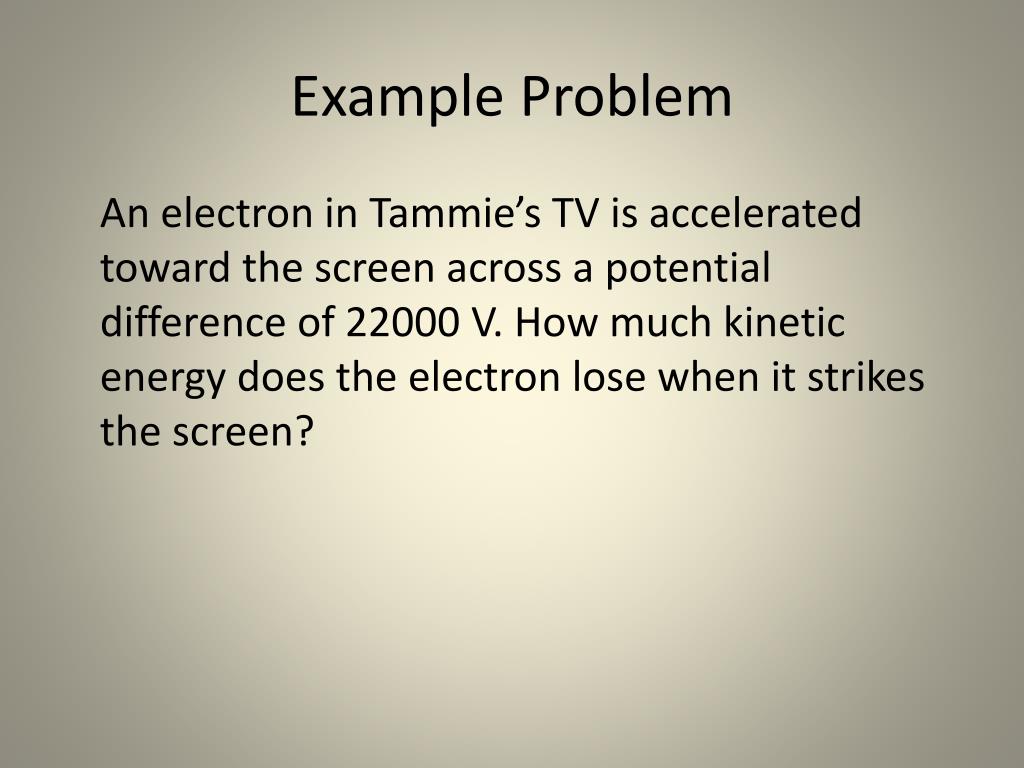 Example Problem

An electron in Tammie’s TV is accelerated toward the screen across a potential difference of 22000 V. How much kinetic energy does the electron lose when it strikes the screen?